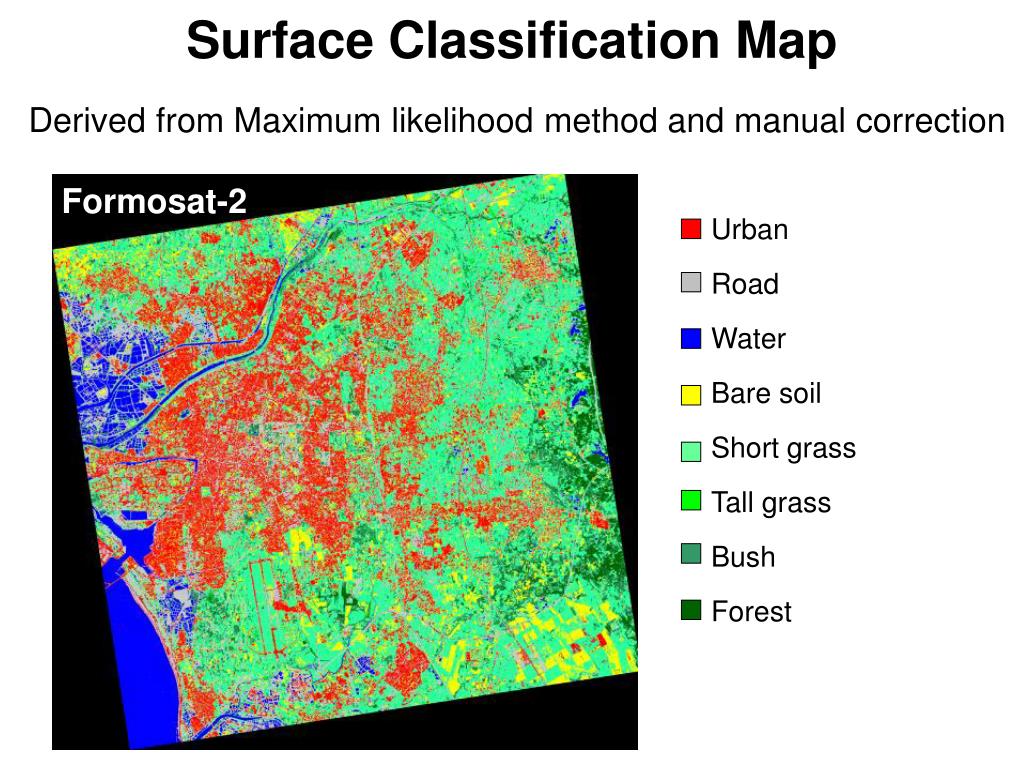 Surface Classification Map

Derived from Maximum likelihood method and manual correction

Formosat-2

Urban
Road
Water
Bare soil
Short grass
Tall grass
Bush
Forest